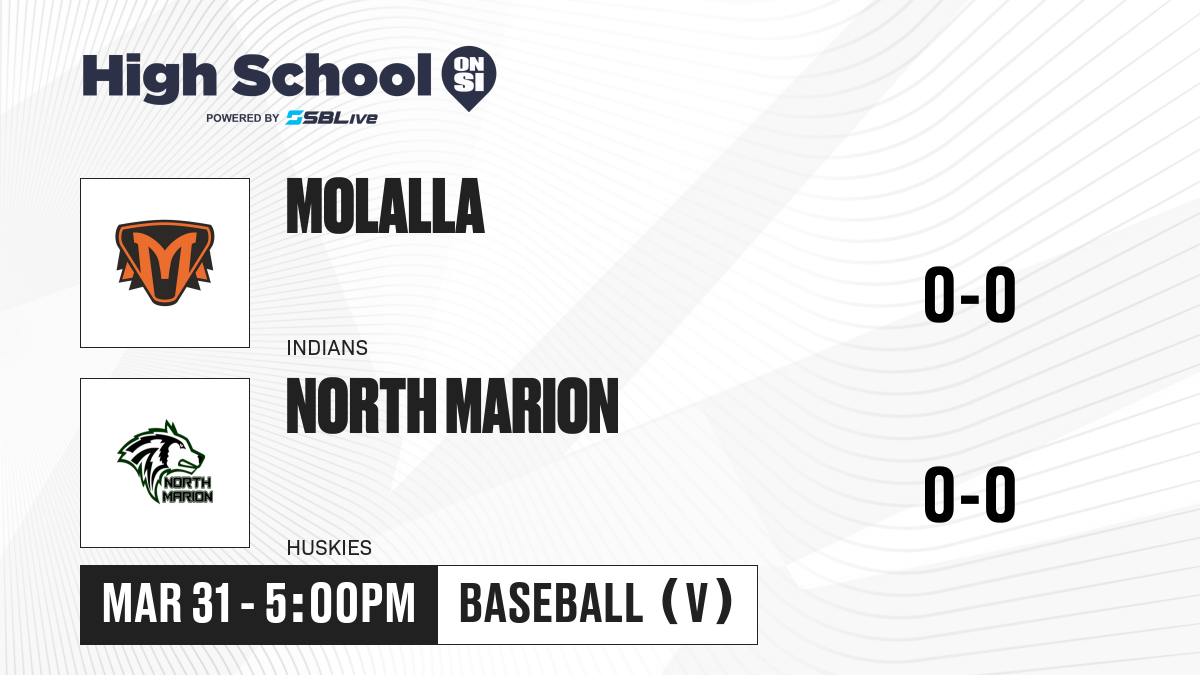 High School ON SI
POWERED BY SBLive

MOLALLA
INDIANS
0-0

NORTH MARION
NORTH MARION
HUSKIES
0-0

MAR 31 - 5:00PM
BASEBALL (V)